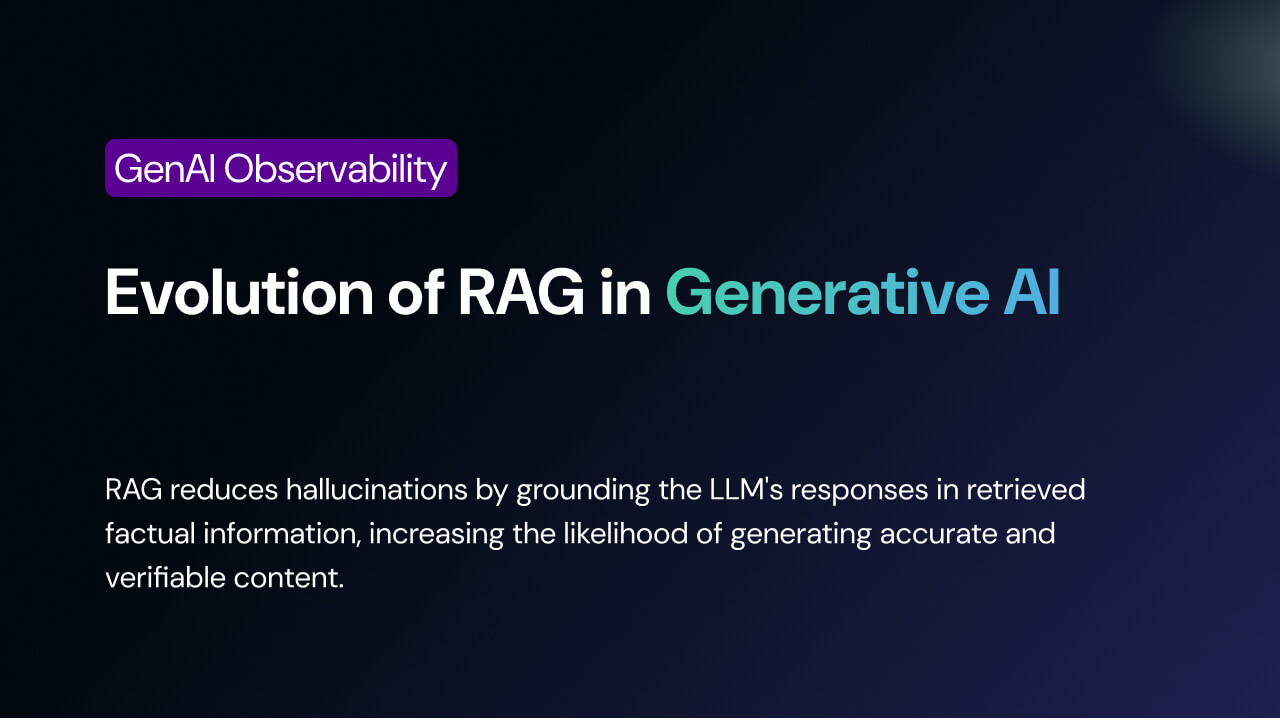 GenAI Observability

Evolution of RAG in Generative AI

RAG reduces hallucinations by grounding the LLM's responses in retrieved factual information, increasing the likelihood of generating accurate and verifiable content.